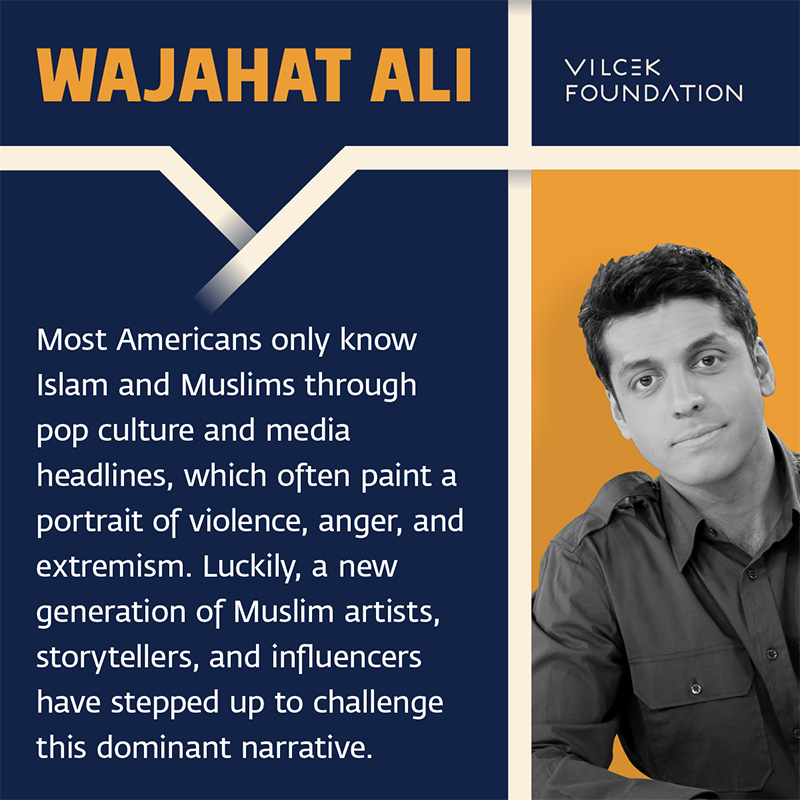 WAJAHAT ALI

VILCEK FOUNDATION

Most Americans only know Islam and Muslims through pop culture and media headlines, which often paint a portrait of violence, anger, and extremism. Luckily, a new generation of Muslim artists, storytellers, and influencers have stepped up to challenge this dominant narrative.